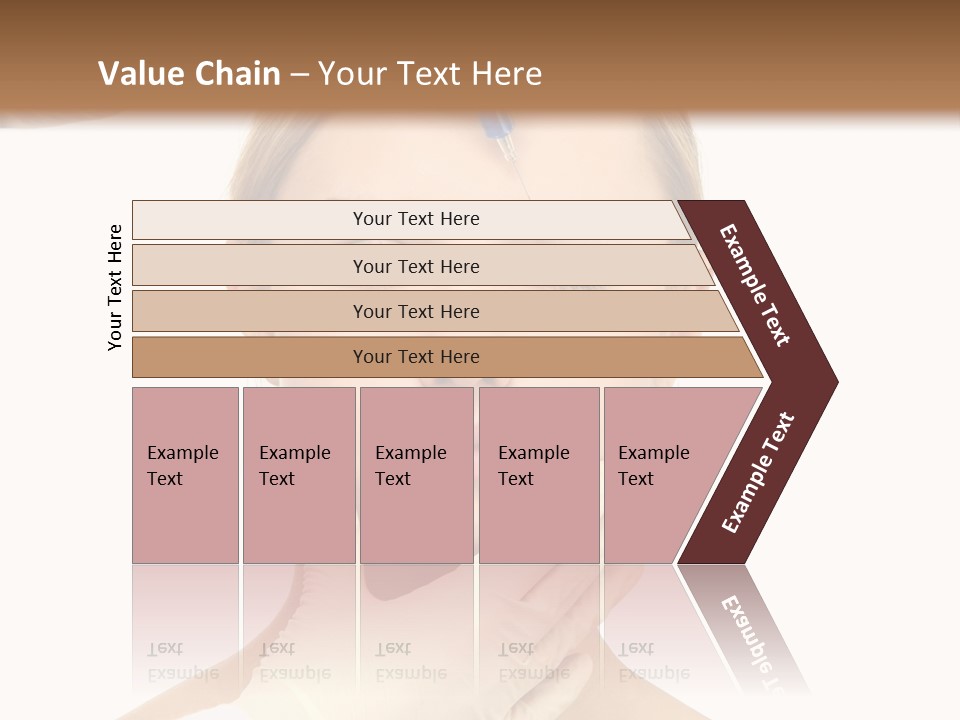 Value Chain – Your Text Here

Your Text Here

Your Text Here

Your Text Here

Your Text Here

Your Text Here

Example Text

Example Text

Example Text

Example Text

Example Text

Example Text

Example Text